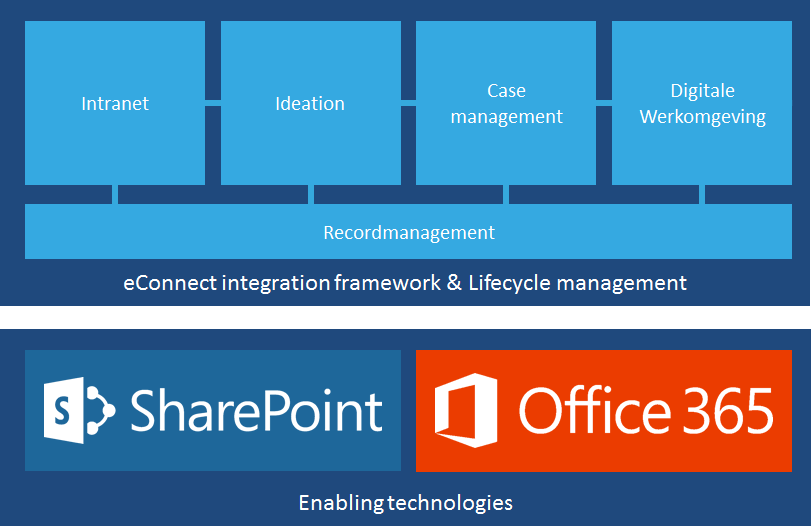 Intranet

Ideation

Case management

Digitale Werkomgeving

Recordmanagement

eConnect integration framework & Lifecycle management

S SharePoint

Office 365

Enabling technologies